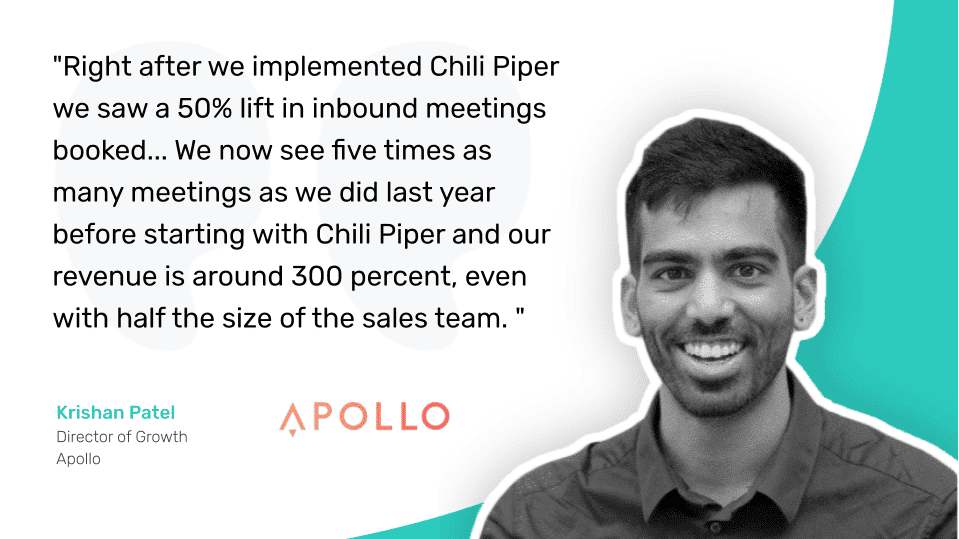 "Right after we implemented Chili Piper we saw a 50% lift in inbound meetings booked... We now see five times as many meetings as we did last year before starting with Chili Piper and our revenue is around 300 percent, even with half the size of the sales team. "

Krishan Patel
Director of Growth
Apollo

APOLLO